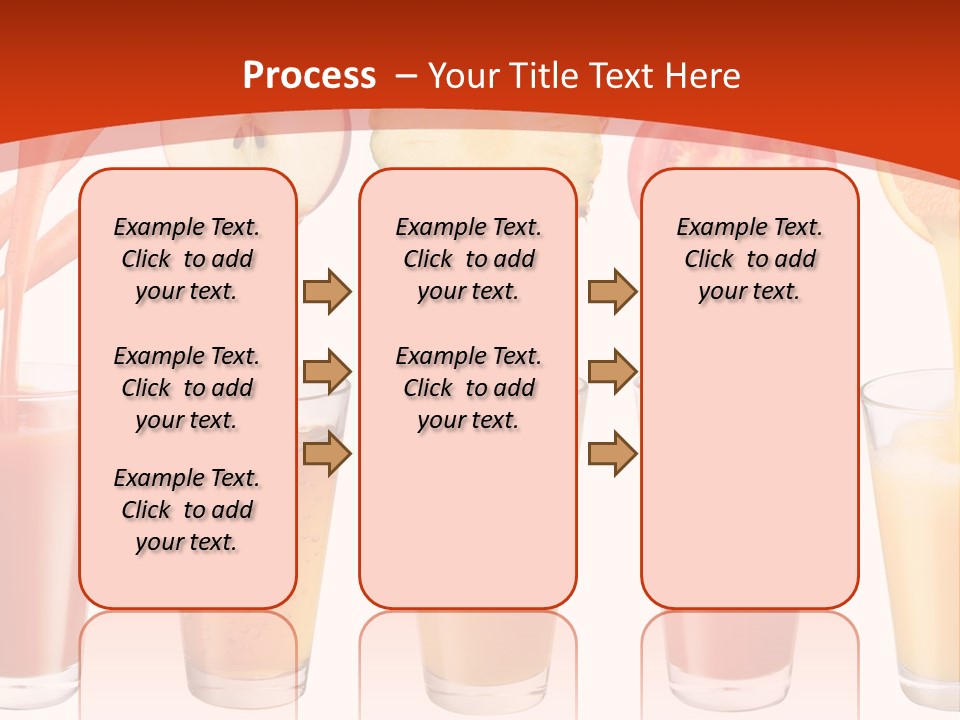 Process – Your Title Text Here

Example Text. Click to add your text.

Example Text. Click to add your text.

Example Text. Click to add your text.

Example Text. Click to add your text.

Example Text. Click to add your text.

Example Text. Click to add your text.